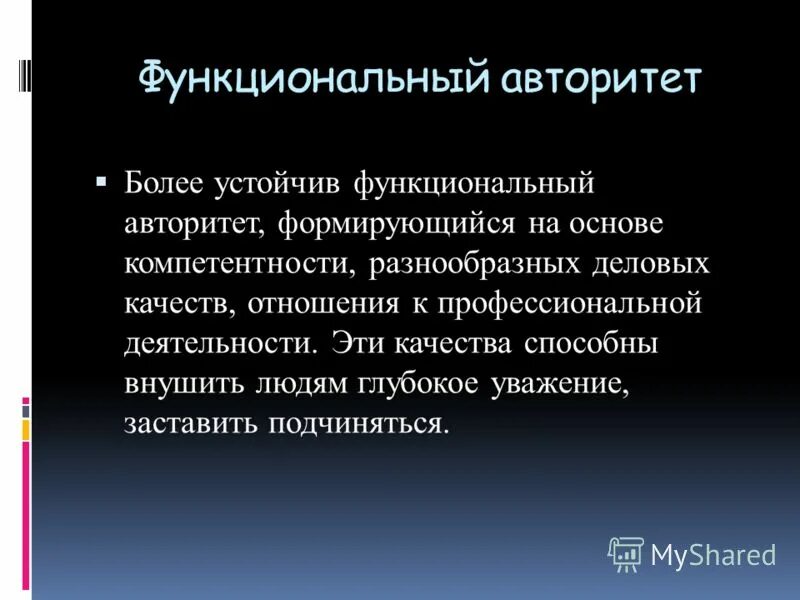 Функциональный авторитет

▪ Более устойчив функциональный авторитет, формирующийся на основе компетентности, разнообразных деловых качеств, отношения к профессиональной деятельности. Эти качества способны внушить людям глубокое уважение, заставить подчиняться.

MyShared